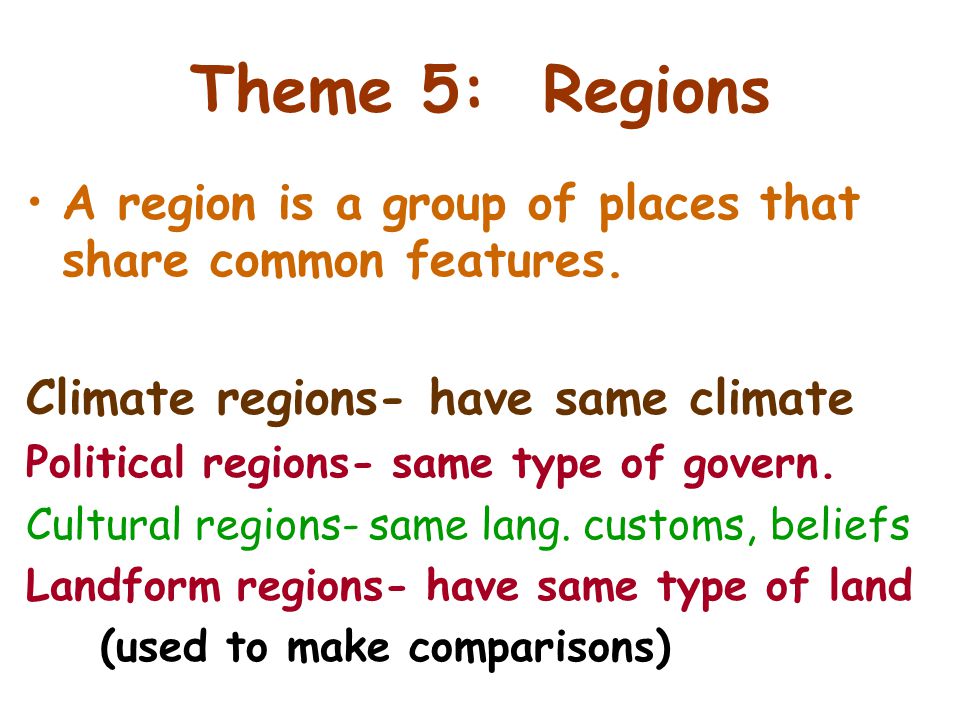 Theme 5: Regions

• A region is a group of places that share common features.

Climate regions- have same climate
Political regions- same type of govern.
Cultural regions- same lang. customs, beliefs
Landform regions- have same type of land
(used to make comparisons)